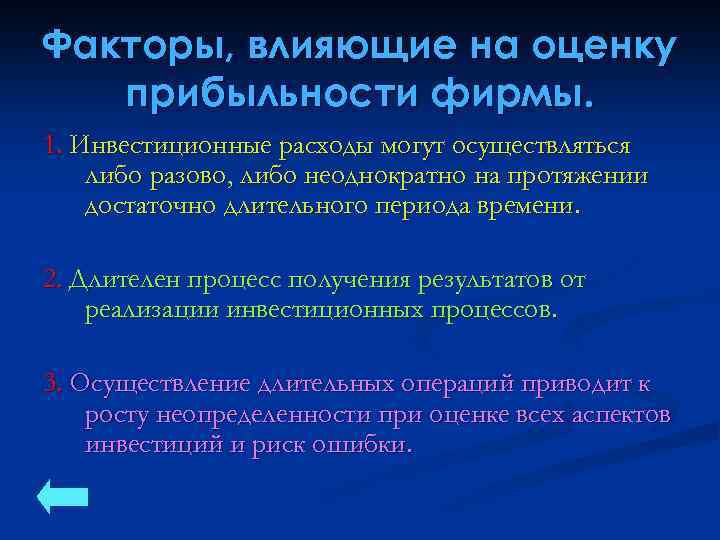 Факторы, влияющие на оценку прибыльности фирмы.

1. Инвестиционные расходы могут осуществляться либо разово, либо неоднократно на протяжении достаточно длительного периода времени.

2. Длителен процесс получения результатов от реализации инвестиционных процессов.

3. Осуществление длительных операций приводит к росту неопределенности при оценке всех аспектов инвестиций и риск ошибки.